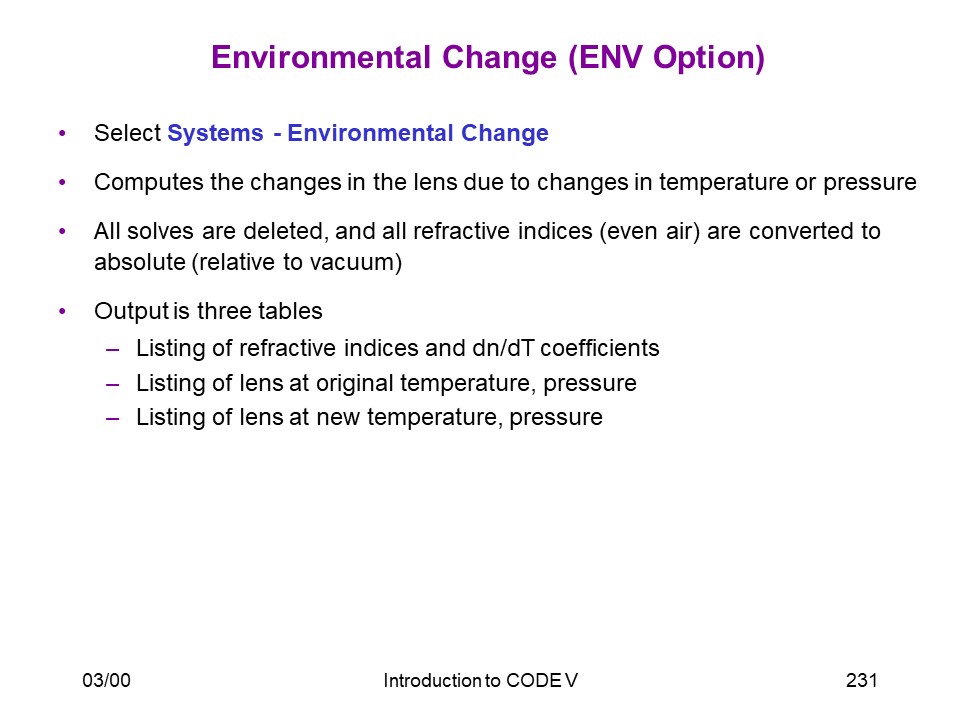 Environmental Change (ENV Option)

• Select Systems - Environmental Change

• Computes the changes in the lens due to changes in temperature or pressure

• All solves are deleted, and all refractive indices (even air) are converted to absolute (relative to vacuum)

• Output is three tables
– Listing of refractive indices and dn/dT coefficients
– Listing of lens at original temperature, pressure
– Listing of lens at new temperature, pressure

03/00

Introduction to CODE V

231